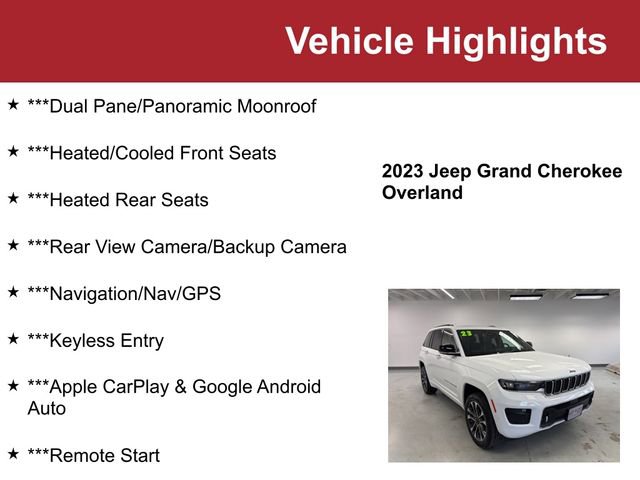 Vehicle Highlights

★ ***Dual Pane/Panoramic Moonroof

★ ***Heated/Cooled Front Seats

★ ***Heated Rear Seats

★ ***Rear View Camera/Backup Camera

★ ***Navigation/Nav/GPS

★ ***Keyless Entry

★ ***Apple CarPlay & Google Android Auto

★ ***Remote Start

2023 Jeep Grand Cherokee Overland

23